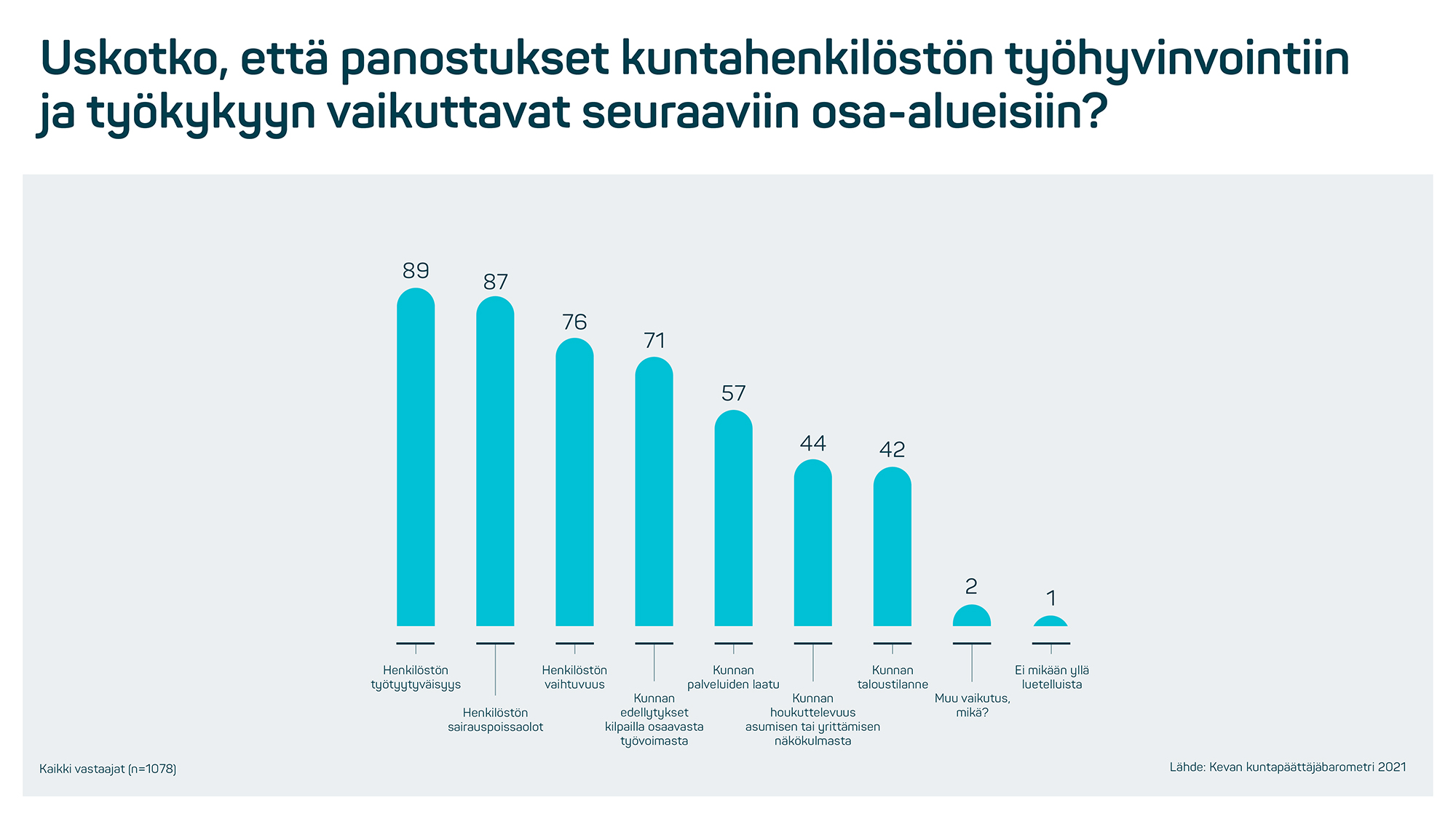 Uskotko, että panostukset kuntahenkilöstön työhyvinvointiin ja työkykyyn vaikuttavat seuraaviin osa-alueisiin?

89
87
76
71
57
44
42
2
1

Henkilöstön työtyytyväisyys

Henkilöstön sairauspoissaolot

Henkilöstön vaihtuvuus

Kunnan edellytykset kilpailla osaavasta työvoimasta

Kunnan palveluiden laatu

Kunnan houkuttelevuus asumisen tai yrittämisen näkökulmasta

Kunnan taloustilanne

Muu vaikutus, mikä?

Ei mikään yllä luetelluista

Kaikki vastaajat (n=1078)

Lähde: Kevan kuntapäättäjäbarometri 2021